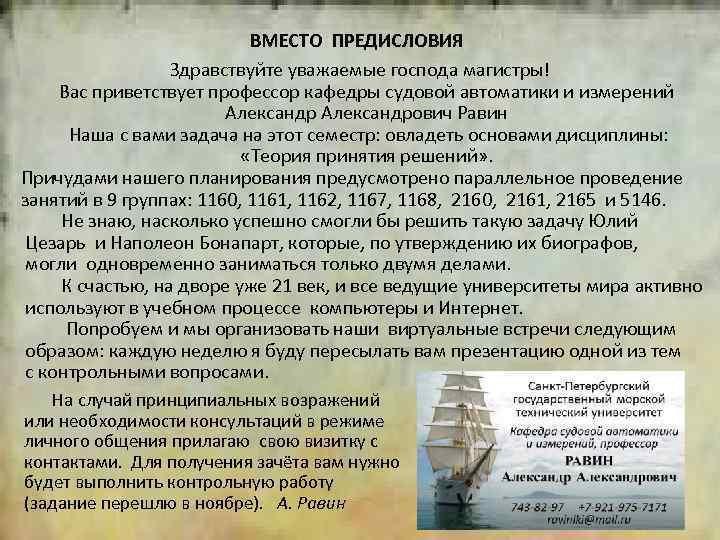 ВМЕСТО ПРЕДИСЛОВИЯ

Здравствуйте уважаемые господа магистры!
Вас приветствует профессор кафедры судовой автоматики и измерений Александр Александрович Равин

Наша с вами задача на этот семестр: овладеть основами дисциплины: «Теория принятия решений».

Причудами нашего планирования предусмотрено параллельное проведение занятий в 9 группах: 1160, 1161, 1162, 1167, 1168, 2160, 2161, 2165 и 5146.

Не знаю, насколько успешно смогли бы решить такую задачу Юлий Цезарь и Наполеон Бонапарт, которые, по утверждению их биографов, могли одновременно заниматься только двумя делами.

К счастью, на дворе уже 21 век, и все ведущие университеты мира активно используют в учебном процессе компьютеры и Интернет.

Попробуем и мы организовать наши виртуальные встречи следующим образом: каждую неделю я буду пересылать вам презентацию одной из тем с контрольными вопросами.

На случай принципиальных возражений или необходимости консультаций в режиме личного общения прилагаю свою визитку с контактами. Для получения зачёта вам нужно будет выполнить контрольную работу (задание перешлю в ноябре). А. Равин

Санкт-Петербургский государственный морской технический университет
Кафедра судовой автоматики и измерений, профессор
РАВИН
Александр Александрович
743-82-97 +7-921-975-7171
raviniki@mail.ru